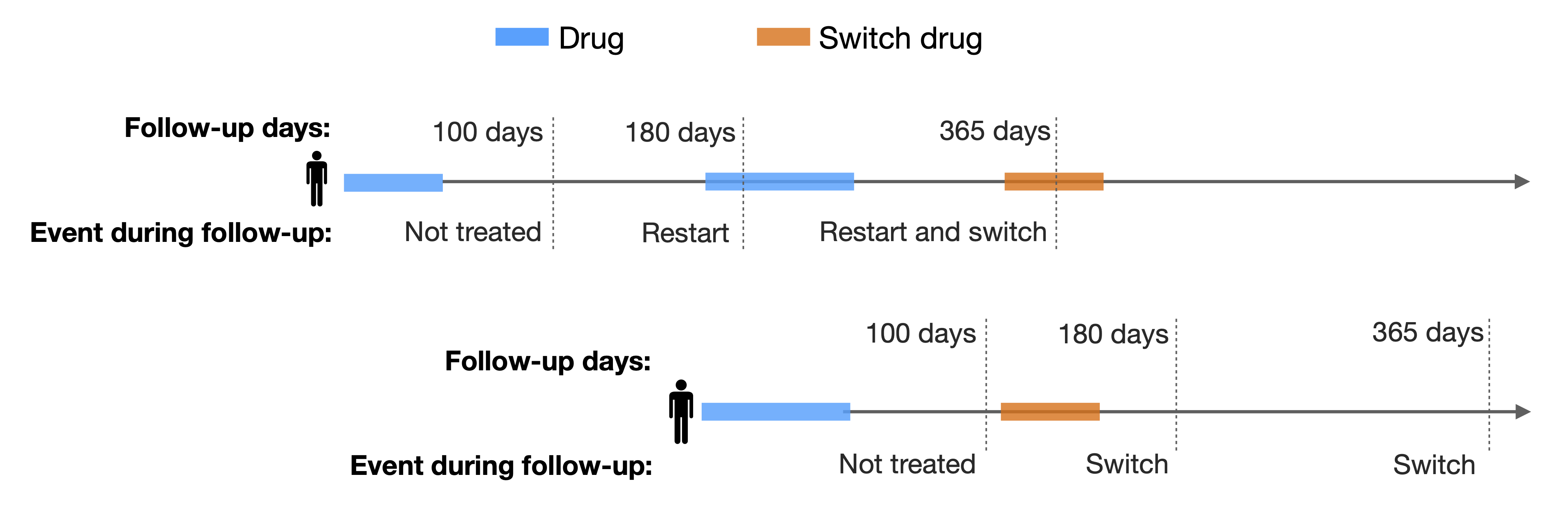 Drug
Switch drug

Follow-up days:
100 days
180 days
365 days
Event during follow-up:
Not treated
Restart
Restart and switch

Follow-up days:
100 days
180 days
365 days
Event during follow-up:
Not treated
Switch
Switch